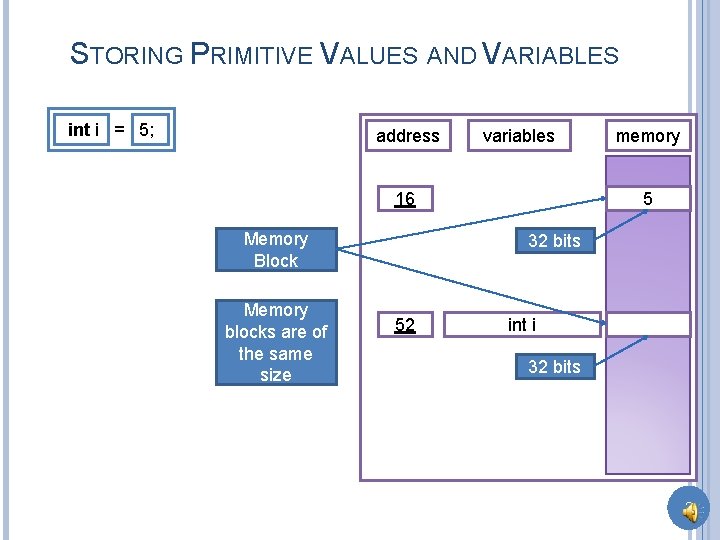 STORING PRIMITIVE VALUES AND VARIABLES

int i = 5;

address

variables

memory

16

5

Memory Block

32 bits

Memory blocks are of the same size

52

int i

32 bits